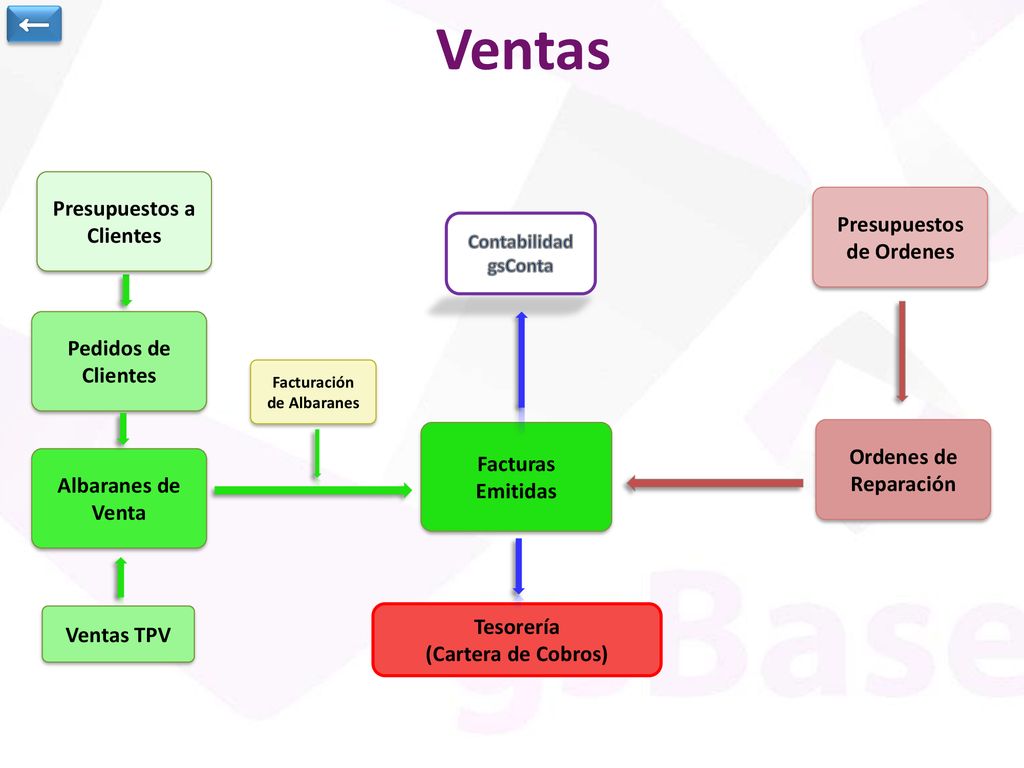 Ventas

Presupuestos a Clientes

Pedidos de Clientes

Albaranes de Venta

Ventas TPV

Facturación de Albaranes

Contabilidad gsConta

Facturas Emitidas

Tesorería (Cartera de Cobros)

Presupuestos de Ordenes

Ordenes de Reparación

gsBase